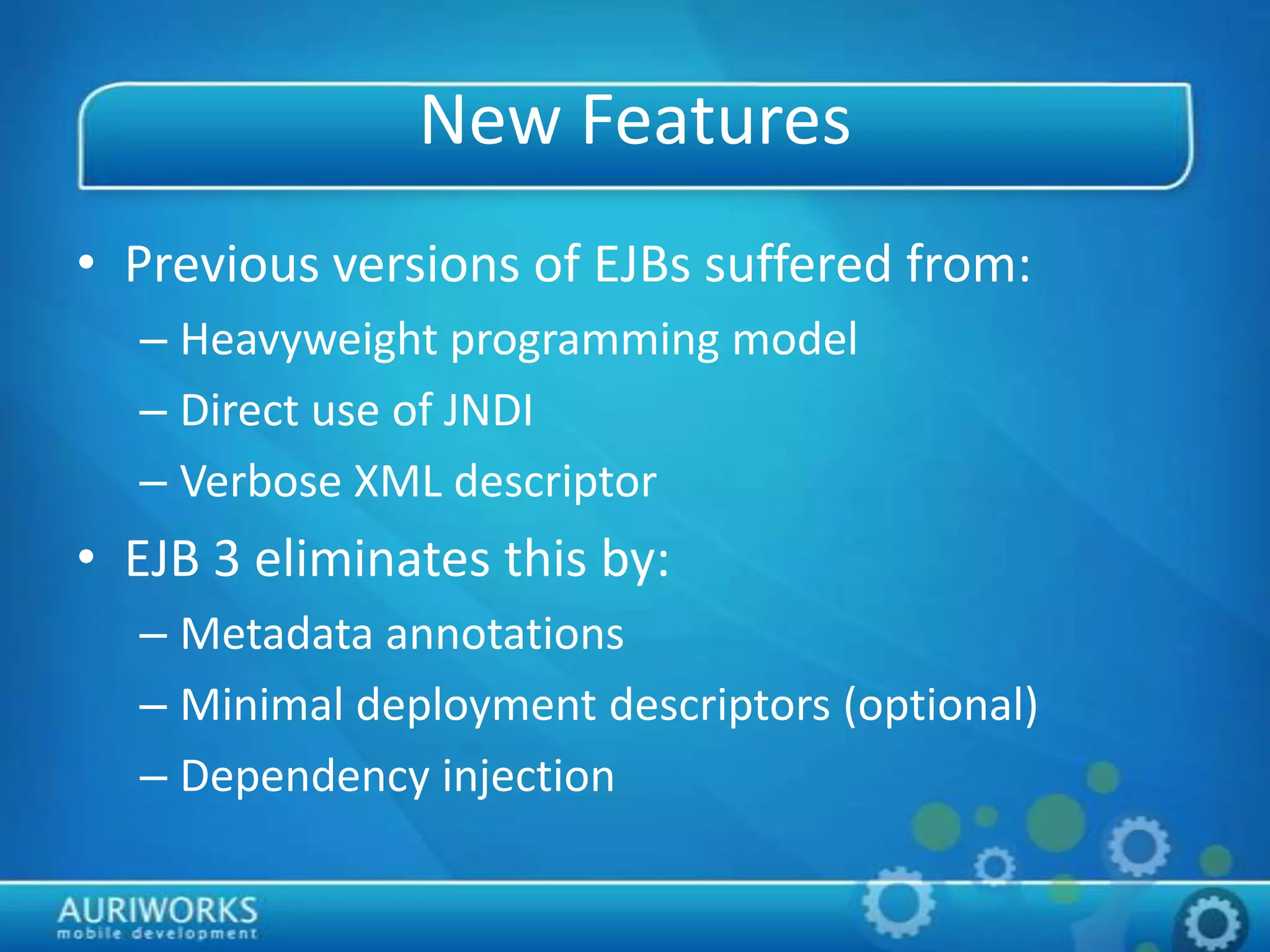 New Features

• Previous versions of EJBs suffered from:
– Heavyweight programming model
– Direct use of JNDI
– Verbose XML descriptor

• EJB 3 eliminates this by:
– Metadata annotations
– Minimal deployment descriptors (optional)
– Dependency injection

AURIWORKS
mobile development